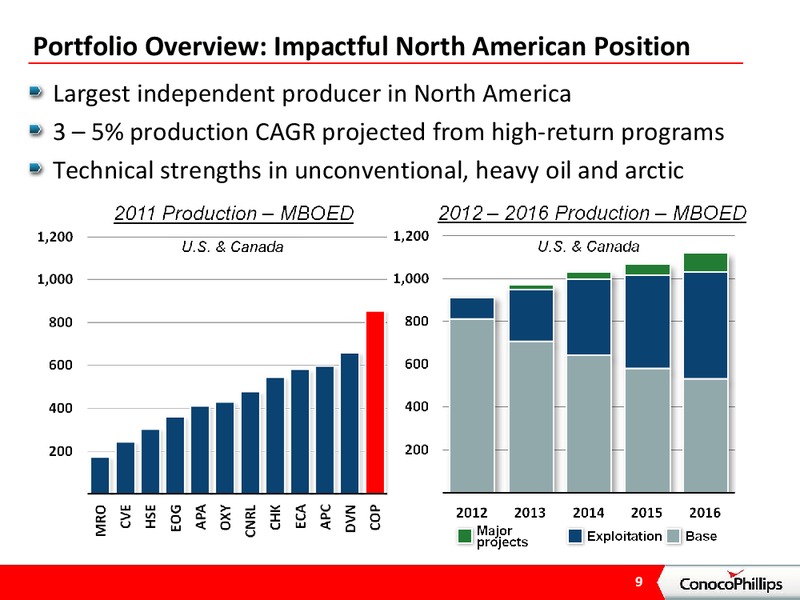 Portfolio Overview: Impactful North American Position

Largest independent producer in North America

3 – 5% production CAGR projected from high-return programs

Technical strengths in unconventional, heavy oil and arctic

2011 Production – MBOED

U.S. & Canada

1,200
1,000
800
600
400
200

MRO CVE HSE EOG APA OXY CNRL CHK ECA APC DVN COP

2012 – 2016 Production – MBOED

U.S. & Canada

1,200
1,000
800
600
400
200

2012 2013 2014 2015 2016

Major projects Exploitation Base

9

ConocoPhillips